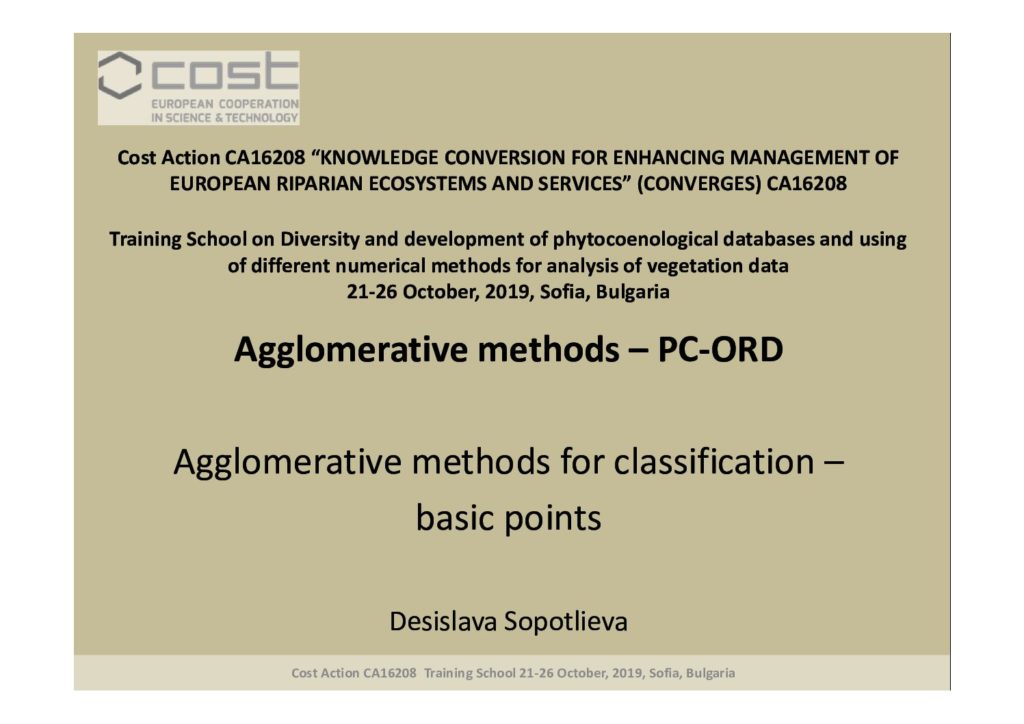 cost
EUROPEAN COOPERATION
IN SCIENCE & TECHNOLOGY

Cost Action CA16208 “KNOWLEDGE CONVERSION FOR ENHANCING MANAGEMENT OF EUROPEAN RIPARIAN ECOSYSTEMS AND SERVICES” (CONVERGES) CA16208

Training School on Diversity and development of phytocoenological databases and using of different numerical methods for analysis of vegetation data
21-26 October, 2019, Sofia, Bulgaria

Agglomerative methods – PC-ORD

Agglomerative methods for classification – basic points

Desislava Sopotlieva

Cost Action CA16208 Training School 21-26 October, 2019, Sofia, Bulgaria